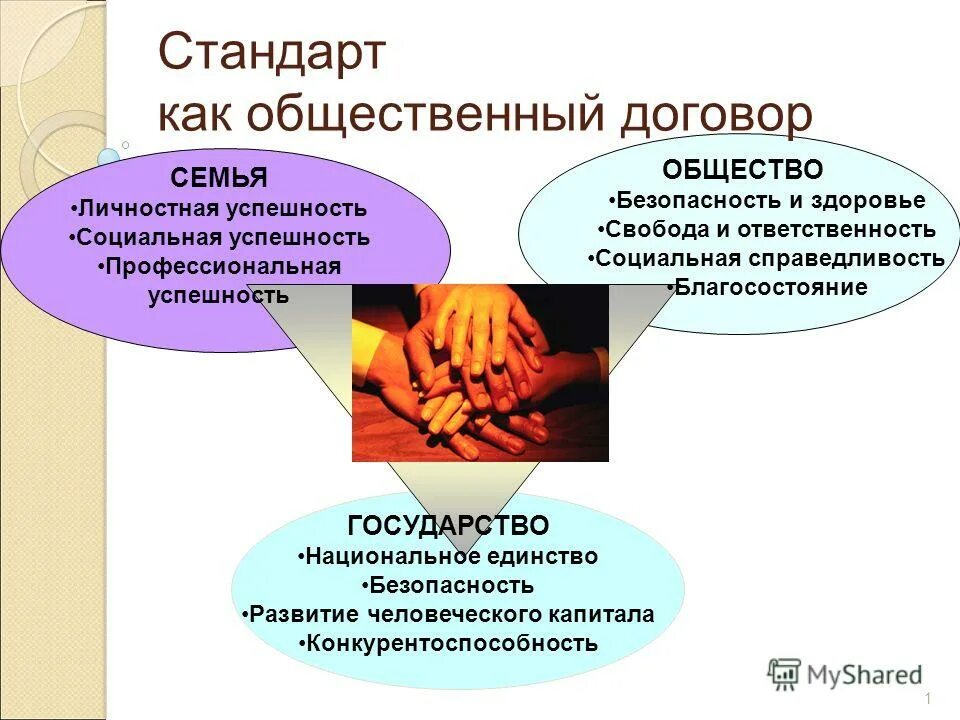 Стандарт
как общественный договор

СЕМЬЯ
•Личностная успешность
•Социальная успешность
•Профессиональная успешность

ОБЩЕСТВО
•Безопасность и здоровье
•Свобода и ответственность
•Социальная справедливость
•Благосостояние

ГОСУДАРСТВО
•Национальное единство
•Безопасность
•Развитие человеческого капитала
•Конкурентоспособность

MyShared

1